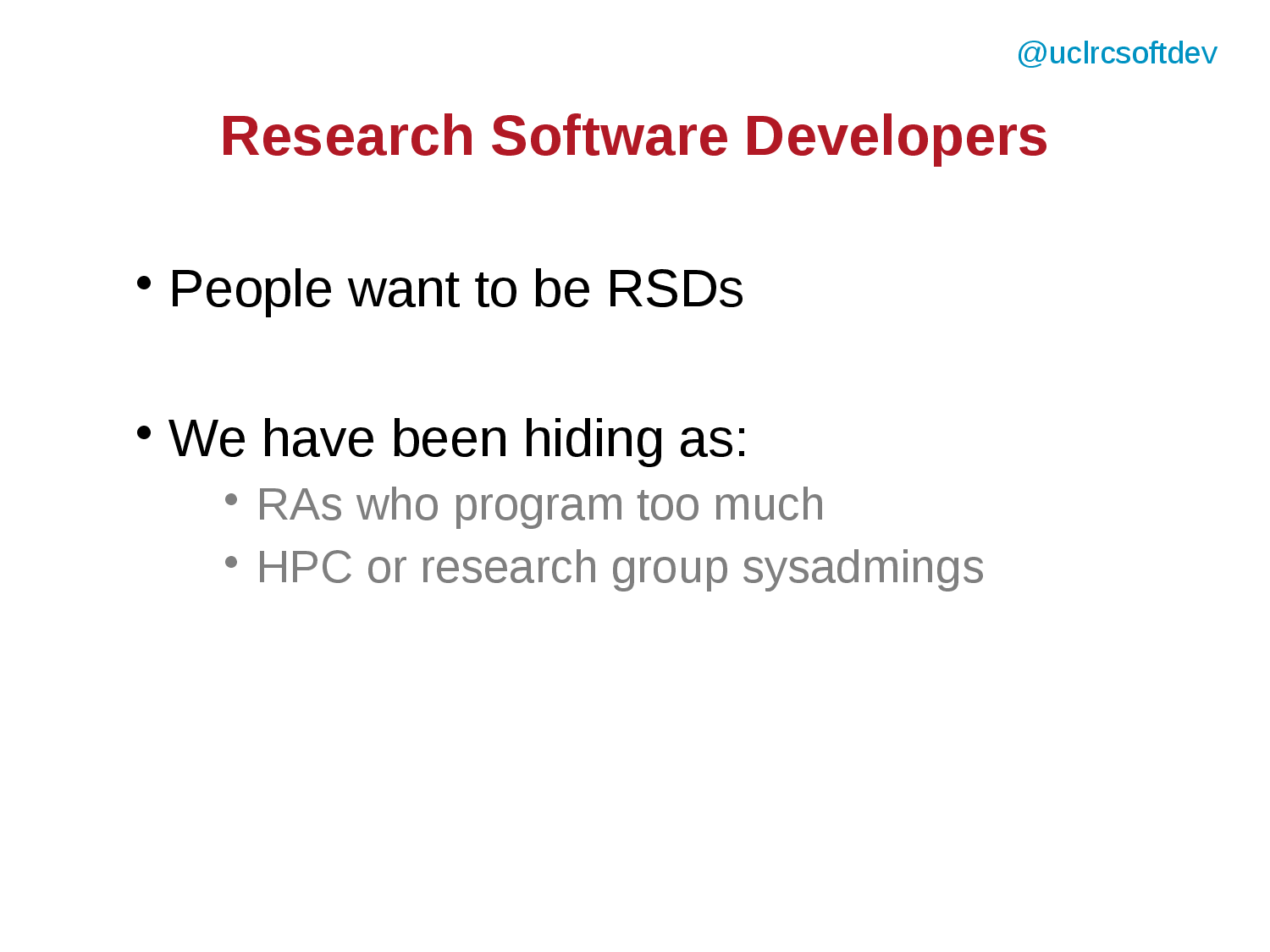 @uclrcsoftdev

Research Software Developers

• People want to be RSDs

• We have been hiding as:
  • RAs who program too much
  • HPC or research group sysadmings